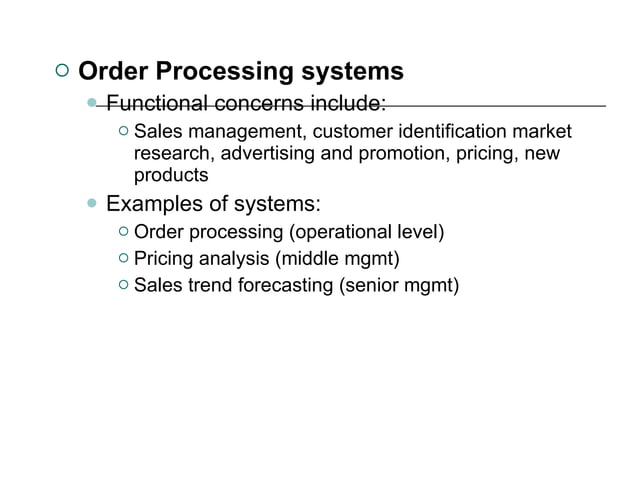 Order Processing systems

Functional concerns include:

Sales management, customer identification market research, advertising and promotion, pricing, new products

Examples of systems:

Order processing (operational level)

Pricing analysis (middle mgmt)

Sales trend forecasting (senior mgmt)